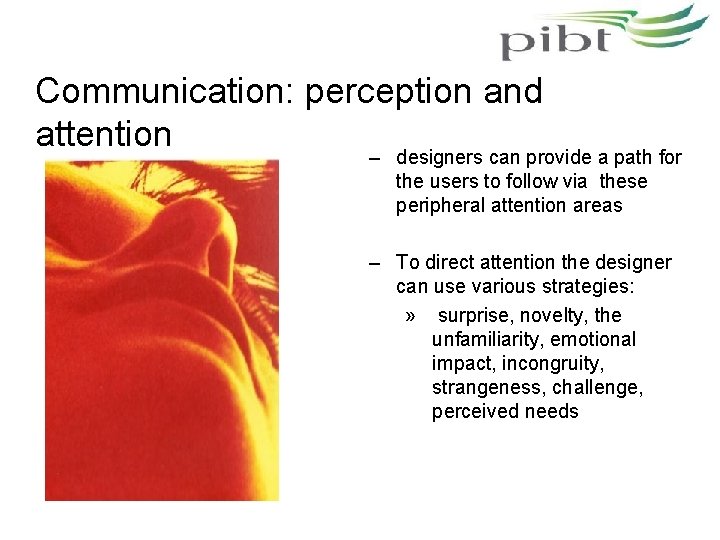 pibt

Communication: perception and attention

– designers can provide a path for the users to follow via these peripheral attention areas

– To direct attention the designer can use various strategies:

» surprise, novelty, the unfamiliarity, emotional impact, incongruity, strangeness, challenge, perceived needs